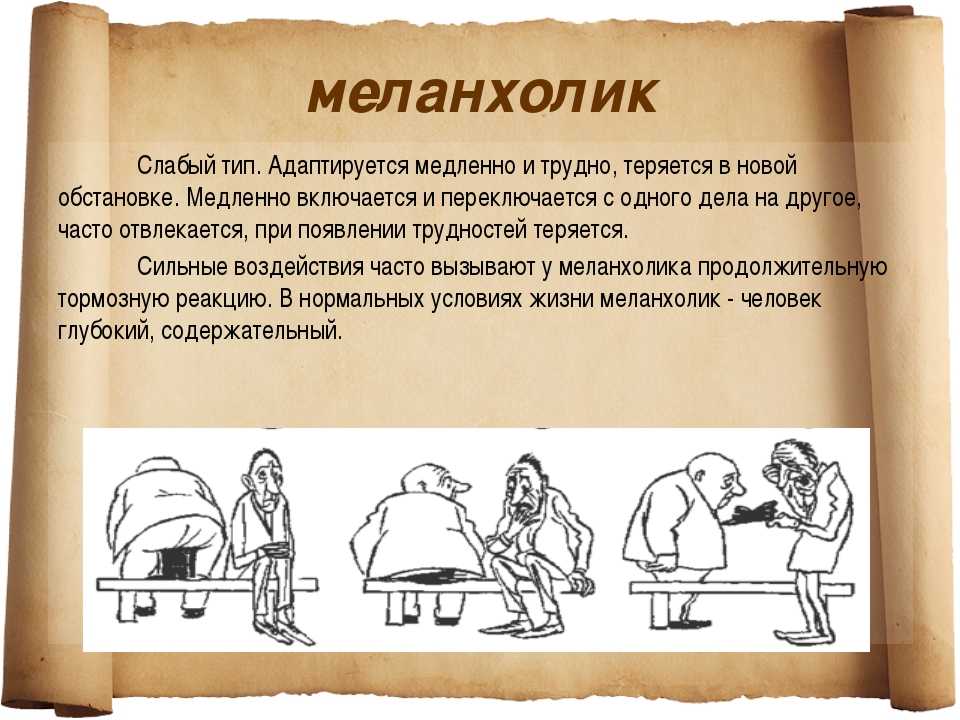 меланхолик

Слабый тип. Адаптируется медленно и трудно, теряется в новой обстановке. Медленно включается и переключается с одного дела на другое, часто отвлекается, при появлении трудностей теряется.

Сильные воздействия часто вызывают у меланхолика продолжительную тормозную реакцию. В нормальных условиях жизни меланхолик - человек глубокий, содержательный.